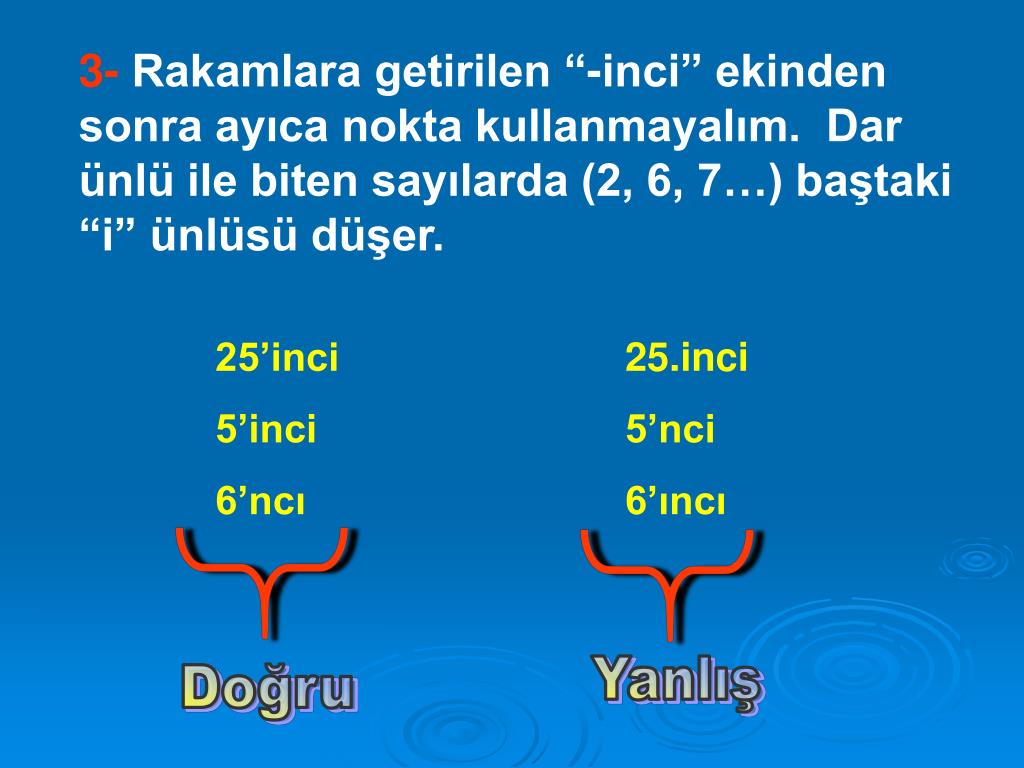 3- Rakamlara getirilen “-inci” ekinden sonra ayıca nokta kullanmayalım. Dar ünlü ile biten sayılarda (2, 6, 7…) baştaki “i” ünlüsü düşer.

25’inci
5’inci
6’ncı

Doğru

25.inci
5’nci
6’ıncı

Yanlış